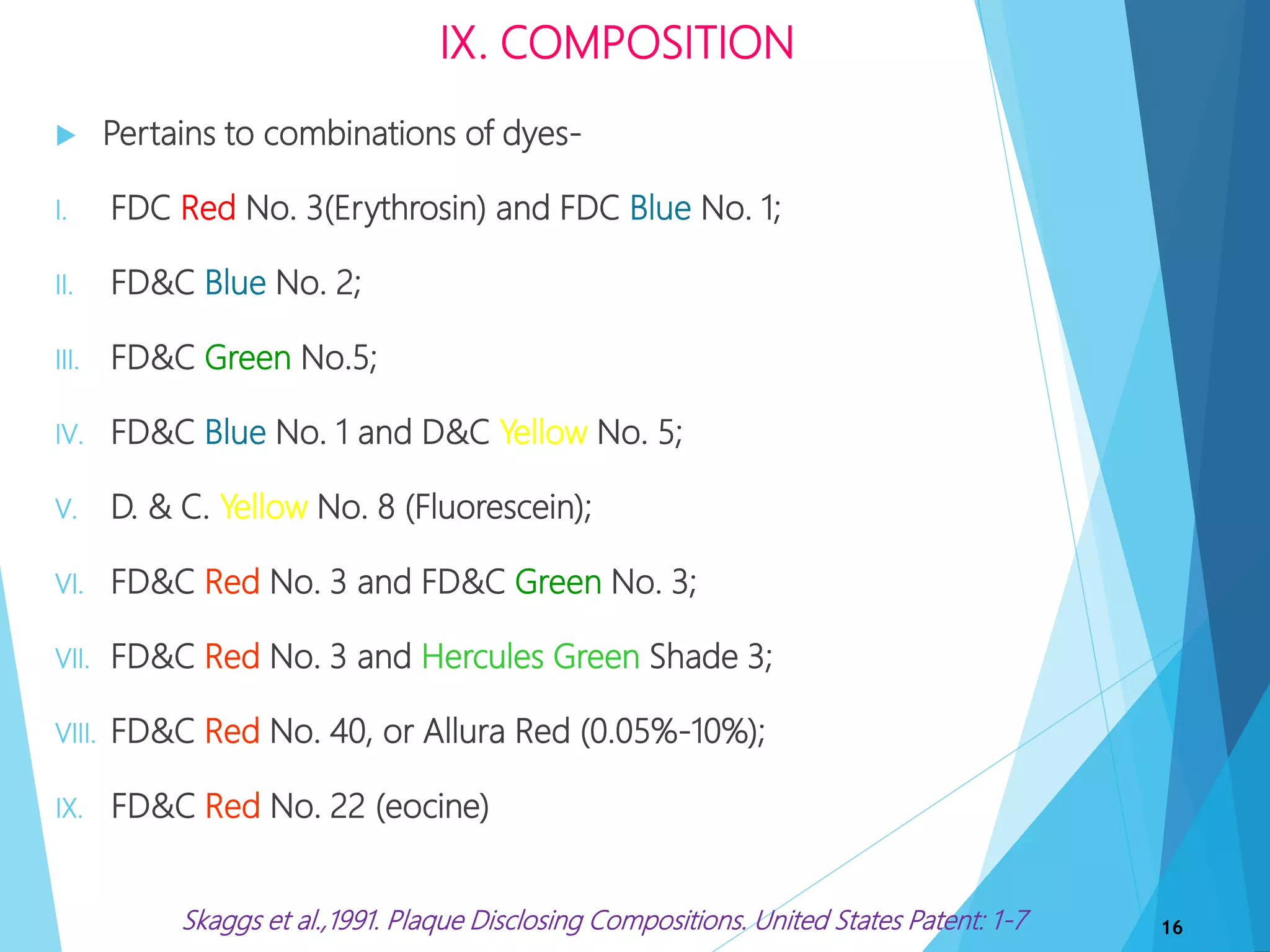 IX. COMPOSITION

Pertains to combinations of dyes-

I. FDC Red No. 3(Erythrosin) and FDC Blue No. 1;

II. FD&C Blue No. 2;

III. FD&C Green No.5;

IV. FD&C Blue No. 1 and D&C Yellow No. 5;

V. D. & C. Yellow No. 8 (Fluorescein);

VI. FD&C Red No. 3 and FD&C Green No. 3;

VII. FD&C Red No. 3 and Hercules Green Shade 3;

VIII. FD&C Red No. 40, or Allura Red (0.05%-10%);

IX. FD&C Red No. 22 (eocine)

Skaggs et al.,1991. Plaque Disclosing Compositions. United States Patent: 1-7

16